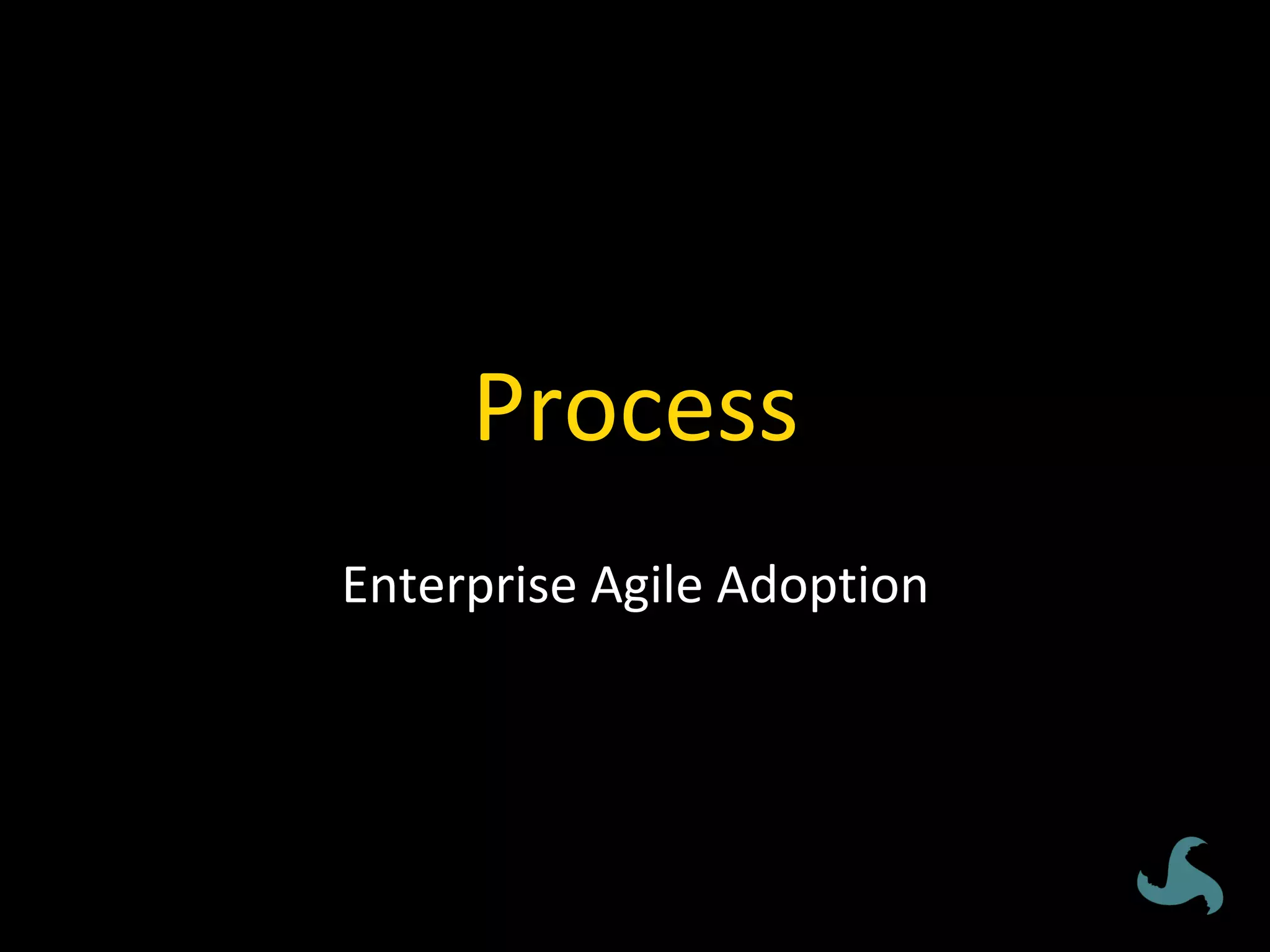 Process

Enterprise Agile Adoption